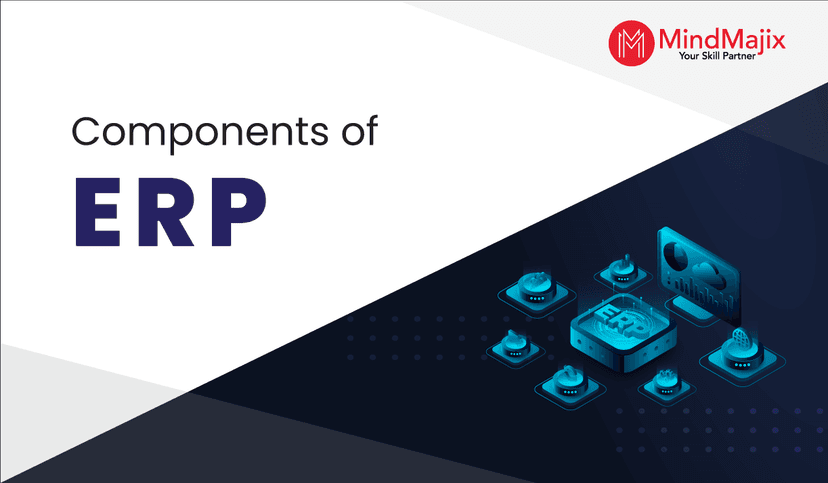 MindMajix
Your Skill Partner

Components of
ERP

ERP